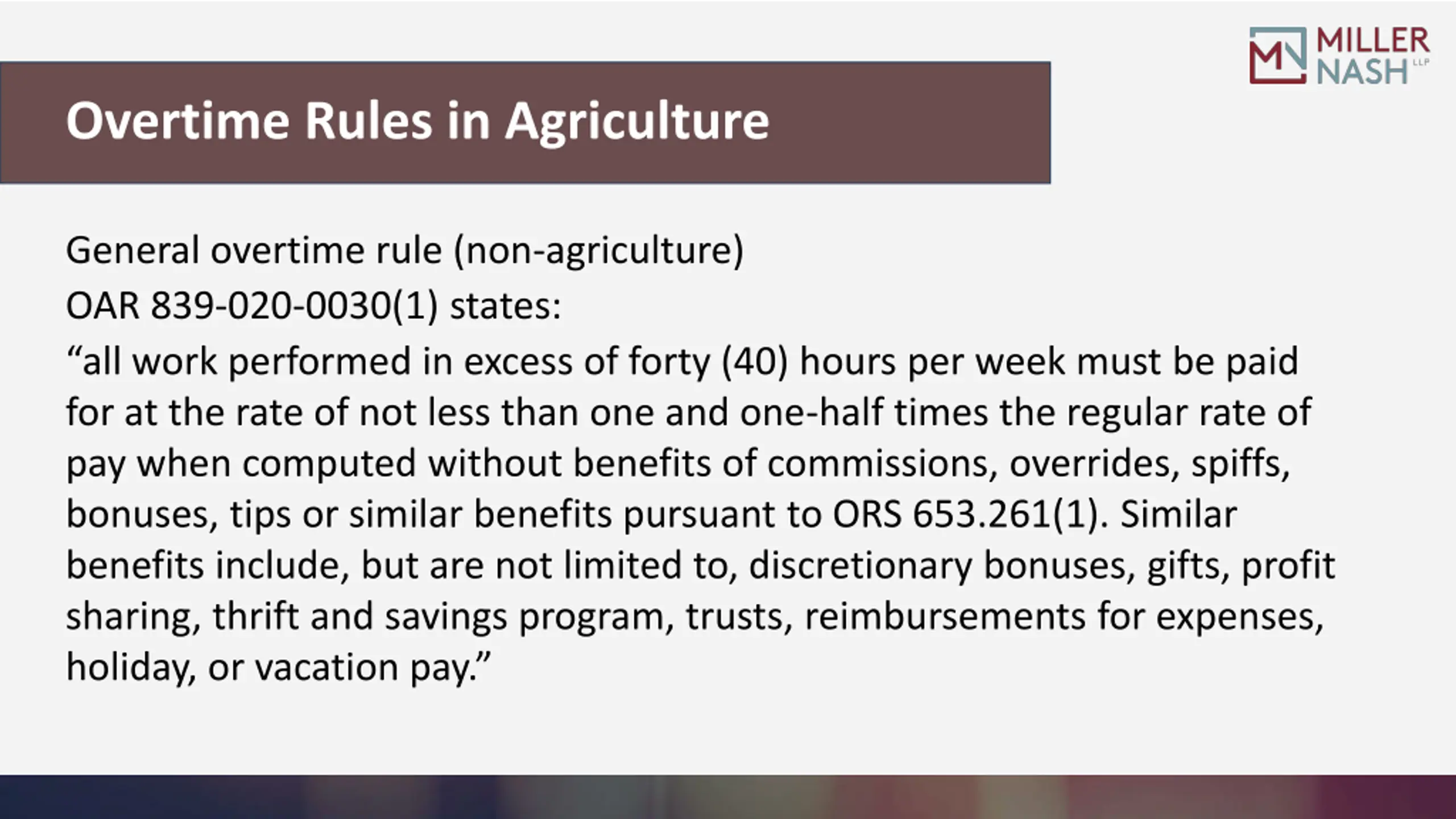 MN MILLER NASH LLP

Overtime Rules in Agriculture

General overtime rule (non-agriculture)

OAR 839-020-0030(1) states:

“all work performed in excess of forty (40) hours per week must be paid for at the rate of not less than one and one-half times the regular rate of pay when computed without benefits of commissions, overrides, spiffs, bonuses, tips or similar benefits pursuant to ORS 653.261(1). Similar benefits include, but are not limited to, discretionary bonuses, gifts, profit sharing, thrift and savings program, trusts, reimbursements for expenses, holiday, or vacation pay.”